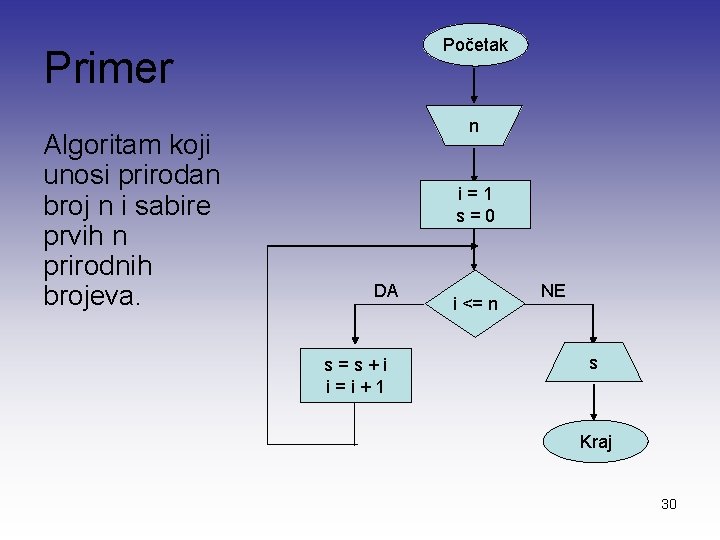 Primer

Algoritam koji unosi prirodan broj n i sabire prvih n prirodnih brojeva.

Početak

n

i = 1
s = 0

DA

i <= n

NE

s = s + i
i = i + 1

s

Kraj

30